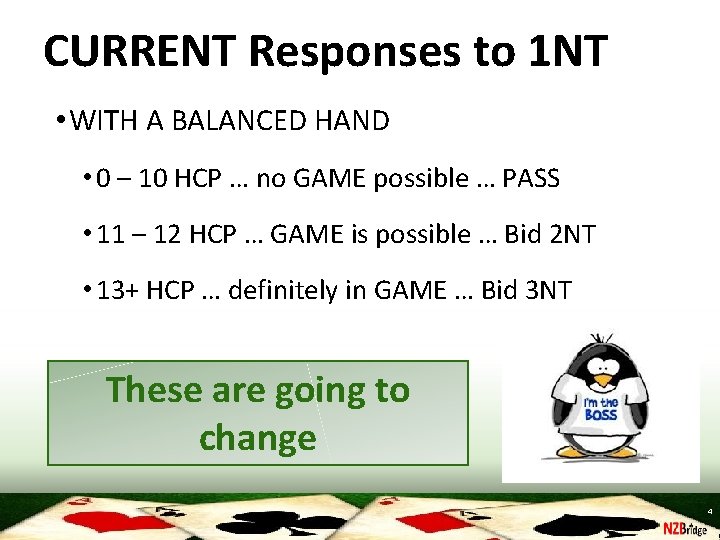 CURRENT Responses to 1NT

• WITH A BALANCED HAND

• 0 – 10 HCP … no GAME possible … PASS

• 11 – 12 HCP … GAME is possible … Bid 2NT

• 13+ HCP … definitely in GAME … Bid 3NT

These are going to change

I'm the BOSS

4

NZBridge